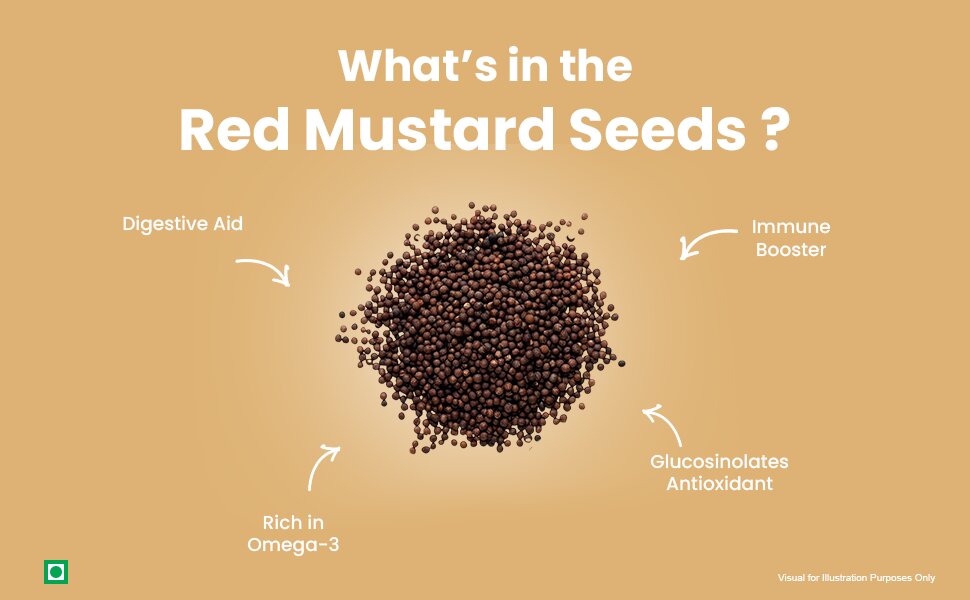 What's in the
Red Mustard Seeds ?

Digestive Aid

Immune Booster

Glucosinolates Antioxidant

Rich in Omega-3

Visual for Illustration Purposes Only